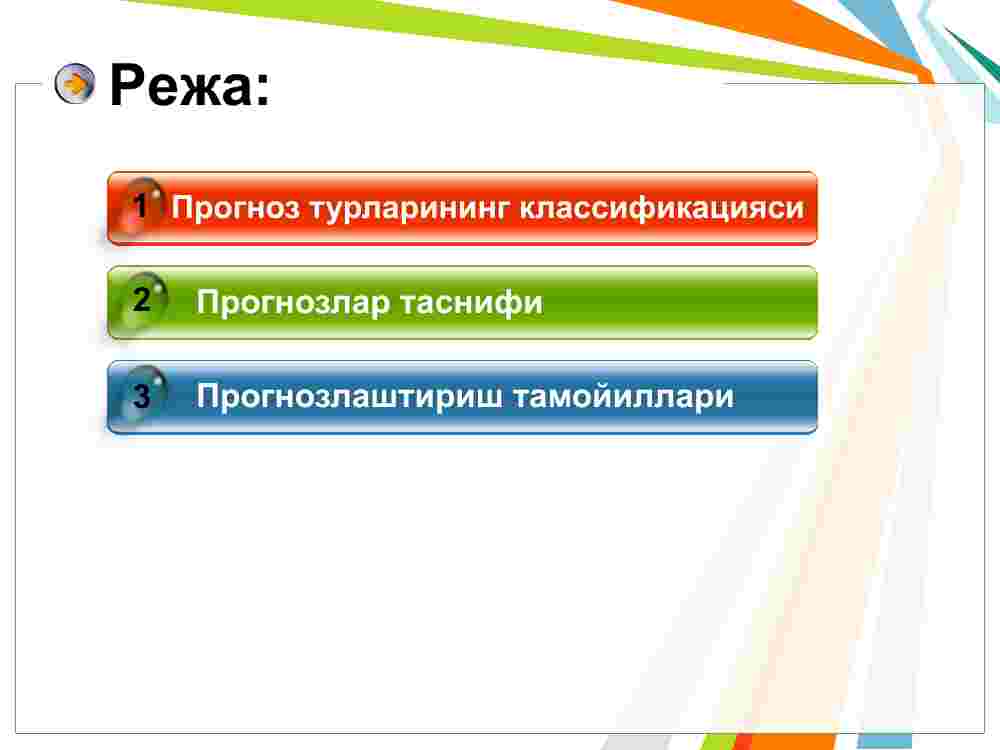 Режа:

1 Прогноз турларининг классификацияси

2 Прогнозлар таснифи

3 Прогнозлаштириш тамойиллари